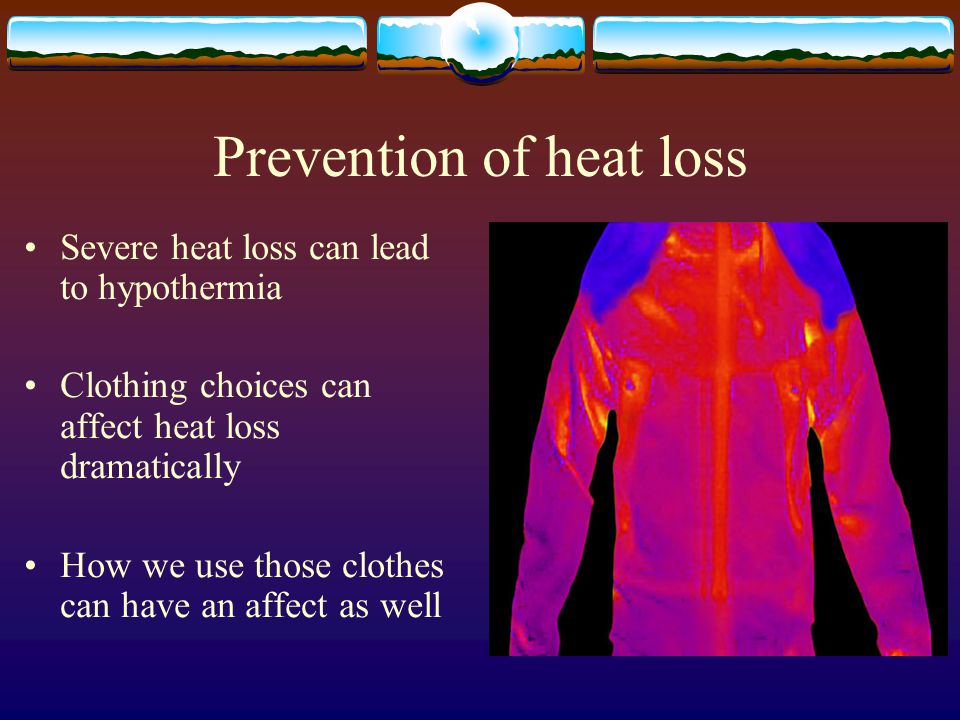 Prevention of heat loss

• Severe heat loss can lead to hypothermia

• Clothing choices can affect heat loss dramatically

• How we use those clothes can have an affect as well